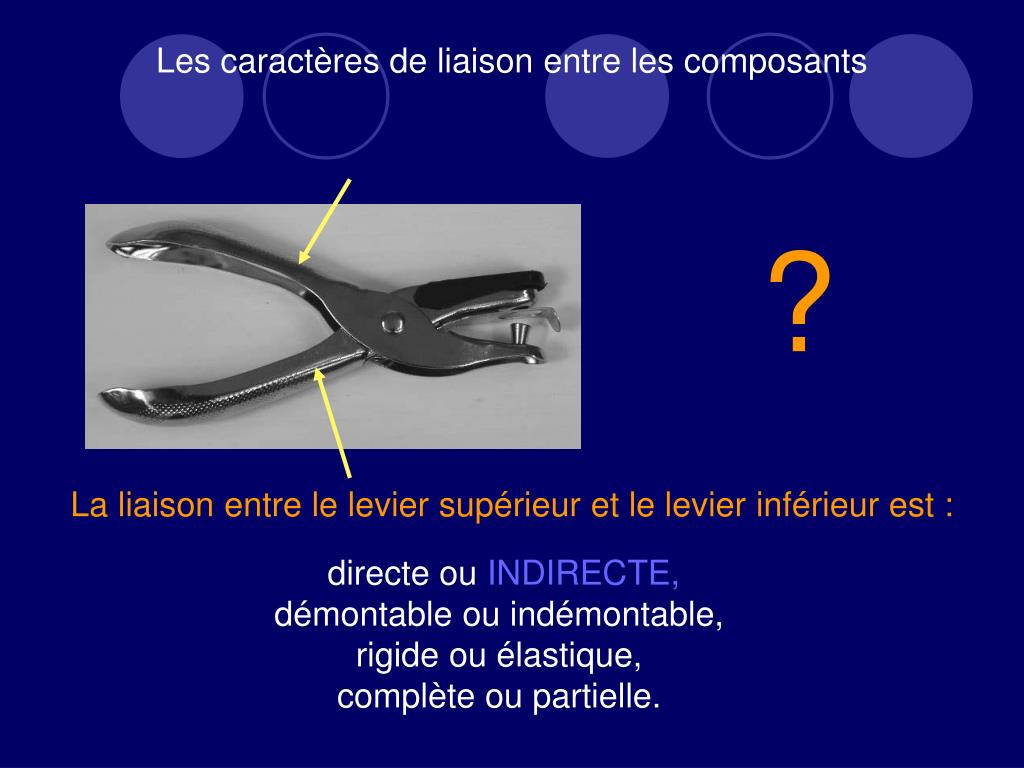 Les caractères de liaison entre les composants

?

La liaison entre le levier supérieur et le levier inférieur est :

directe ou INDIRECTE,
démontable ou indémontable,
rigide ou élastique,
complète ou partielle.